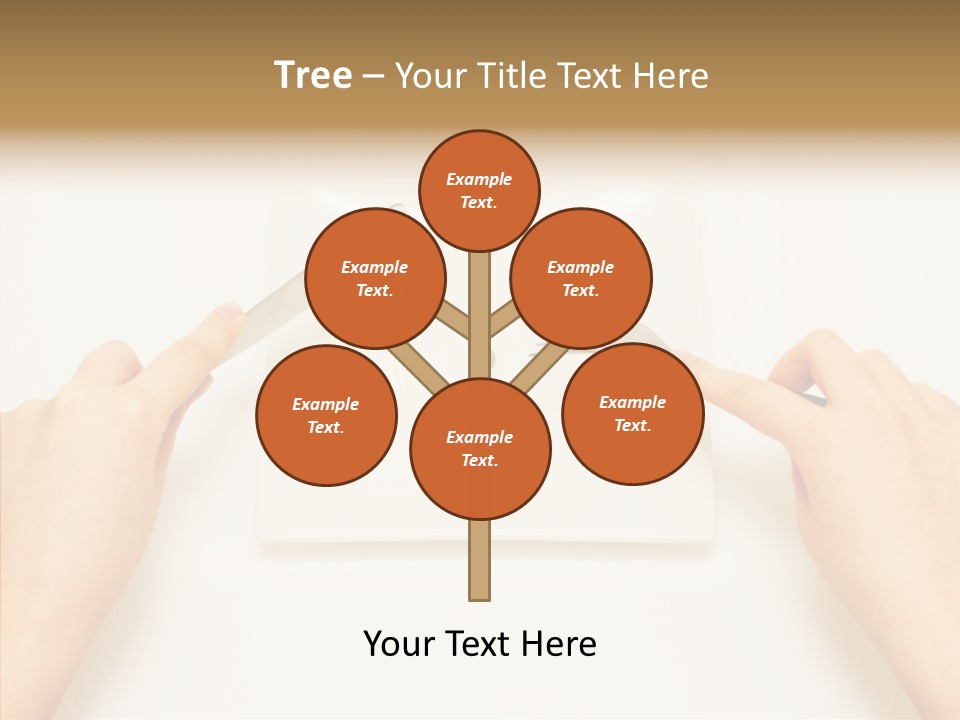 Tree – Your Title Text Here

Example Text.

Example Text.

Example Text.

Example Text.

Example Text.

Example Text.

Your Text Here